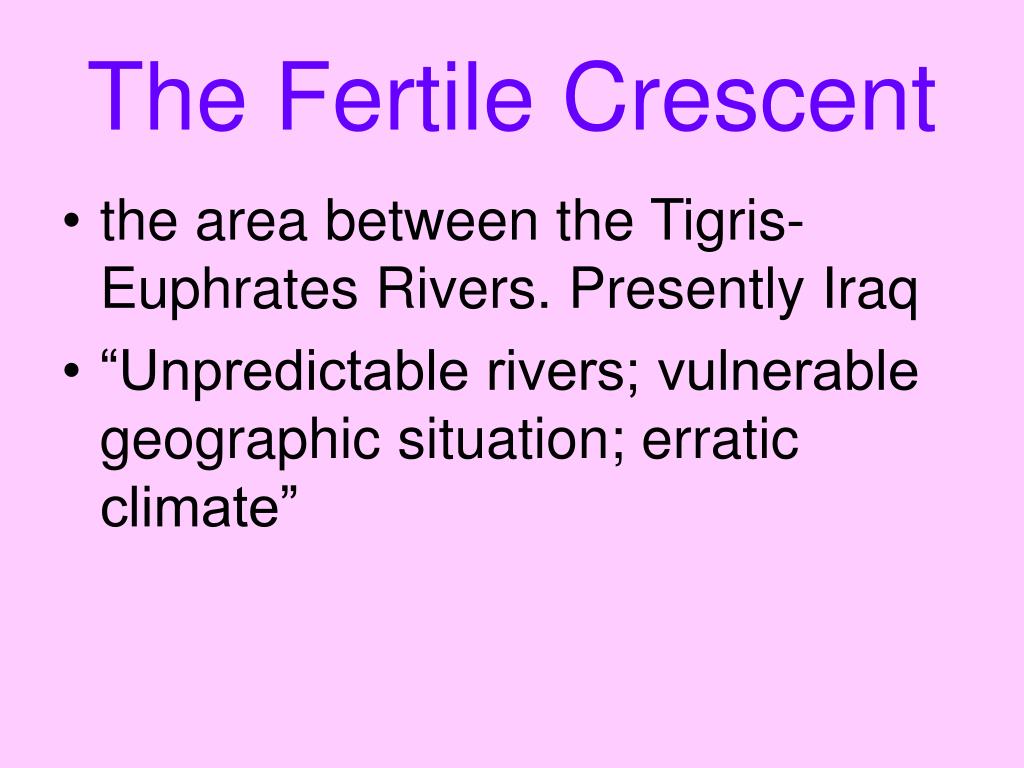 The Fertile Crescent

• the area between the Tigris-Euphrates Rivers. Presently Iraq
• “Unpredictable rivers; vulnerable geographic situation; erratic climate”